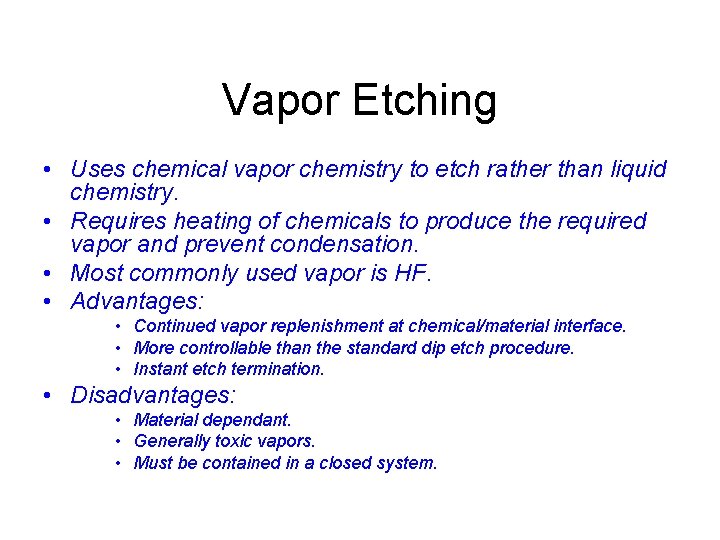 Vapor Etching

• Uses chemical vapor chemistry to etch rather than liquid chemistry.
• Requires heating of chemicals to produce the required vapor and prevent condensation.
• Most commonly used vapor is HF.
• Advantages:
  • Continued vapor replenishment at chemical/material interface.
  • More controllable than the standard dip etch procedure.
  • Instant etch termination.
• Disadvantages:
  • Material dependant.
  • Generally toxic vapors.
  • Must be contained in a closed system.